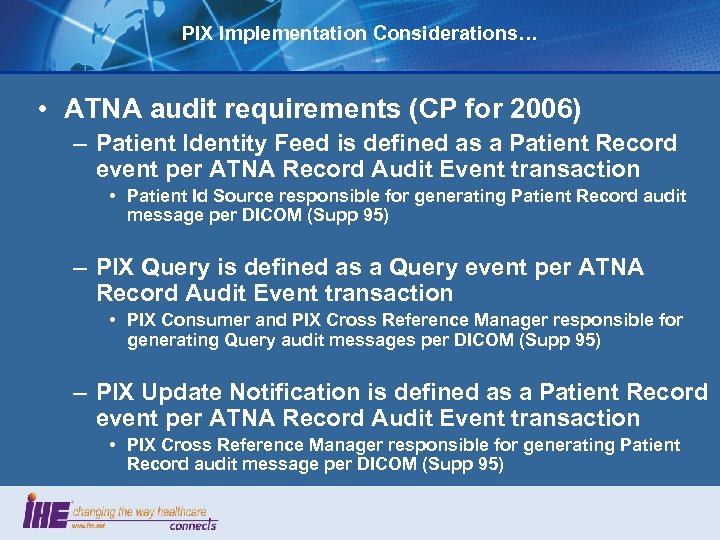 PIX Implementation Considerations…

• ATNA audit requirements (CP for 2006)

– Patient Identity Feed is defined as a Patient Record event per ATNA Record Audit Event transaction

• Patient Id Source responsible for generating Patient Record audit message per DICOM (Supp 95)

– PIX Query is defined as a Query event per ATNA Record Audit Event transaction

• PIX Consumer and PIX Cross Reference Manager responsible for generating Query audit messages per DICOM (Supp 95)

– PIX Update Notification is defined as a Patient Record event per ATNA Record Audit Event transaction

• PIX Cross Reference Manager responsible for generating Patient Record audit message per DICOM (Supp 95)

IHE changing the way healthcare connects
www.ihe.net